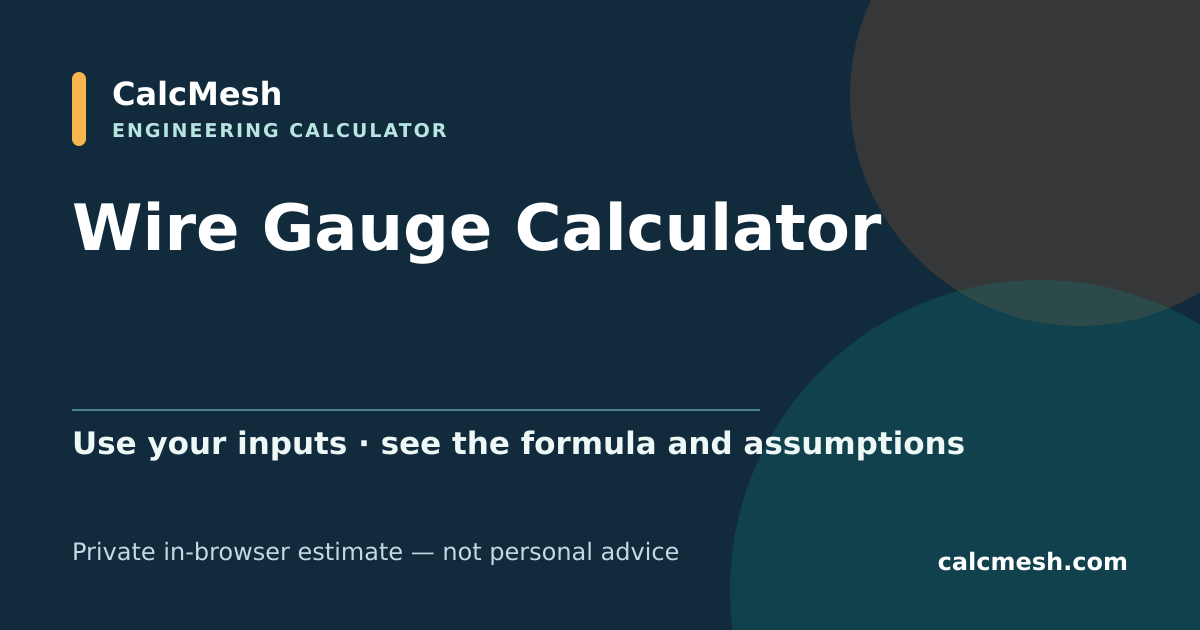 CalcMesh
ENGINEERING CALCULATOR

Wire Gauge Calculator

Use your inputs · see the formula and assumptions

Private in-browser estimate — not personal advice

calcmesh.com